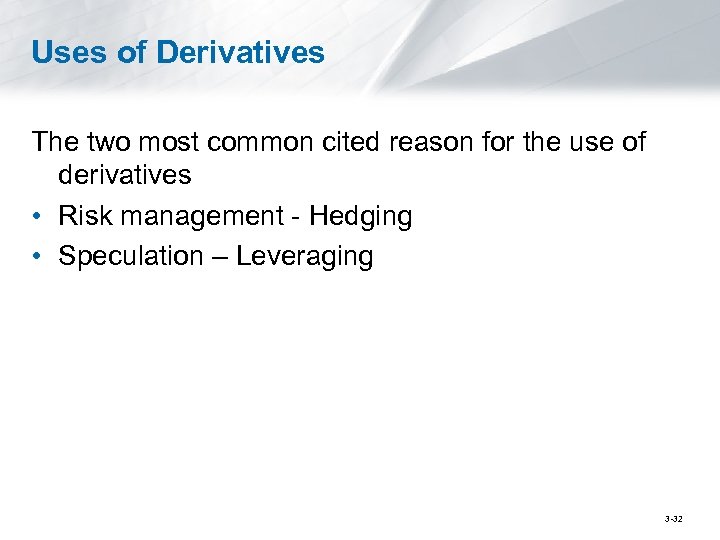 Uses of Derivatives

The two most common cited reason for the use of derivatives

• Risk management - Hedging
• Speculation – Leveraging

3-32